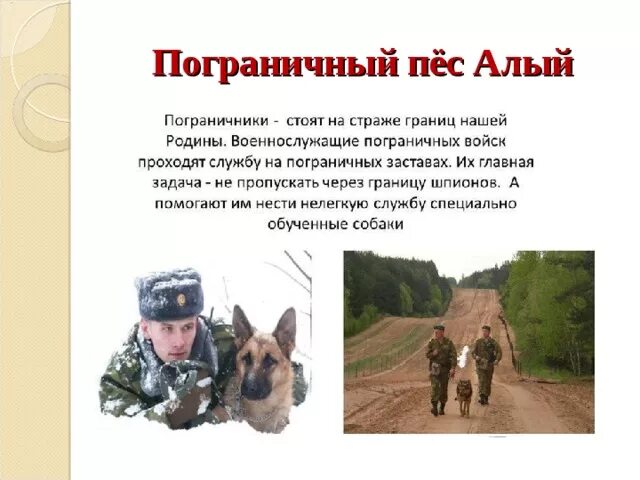 Пограничный пёс Алый

Пограничники - стоят на страже границ нашей Родины. Военнослужащие пограничных войск проходят службу на пограничных заставах. Их главная задача - не пропускать через границу шпионов. А помогают им нести нелегкую службу специально обученные собаки